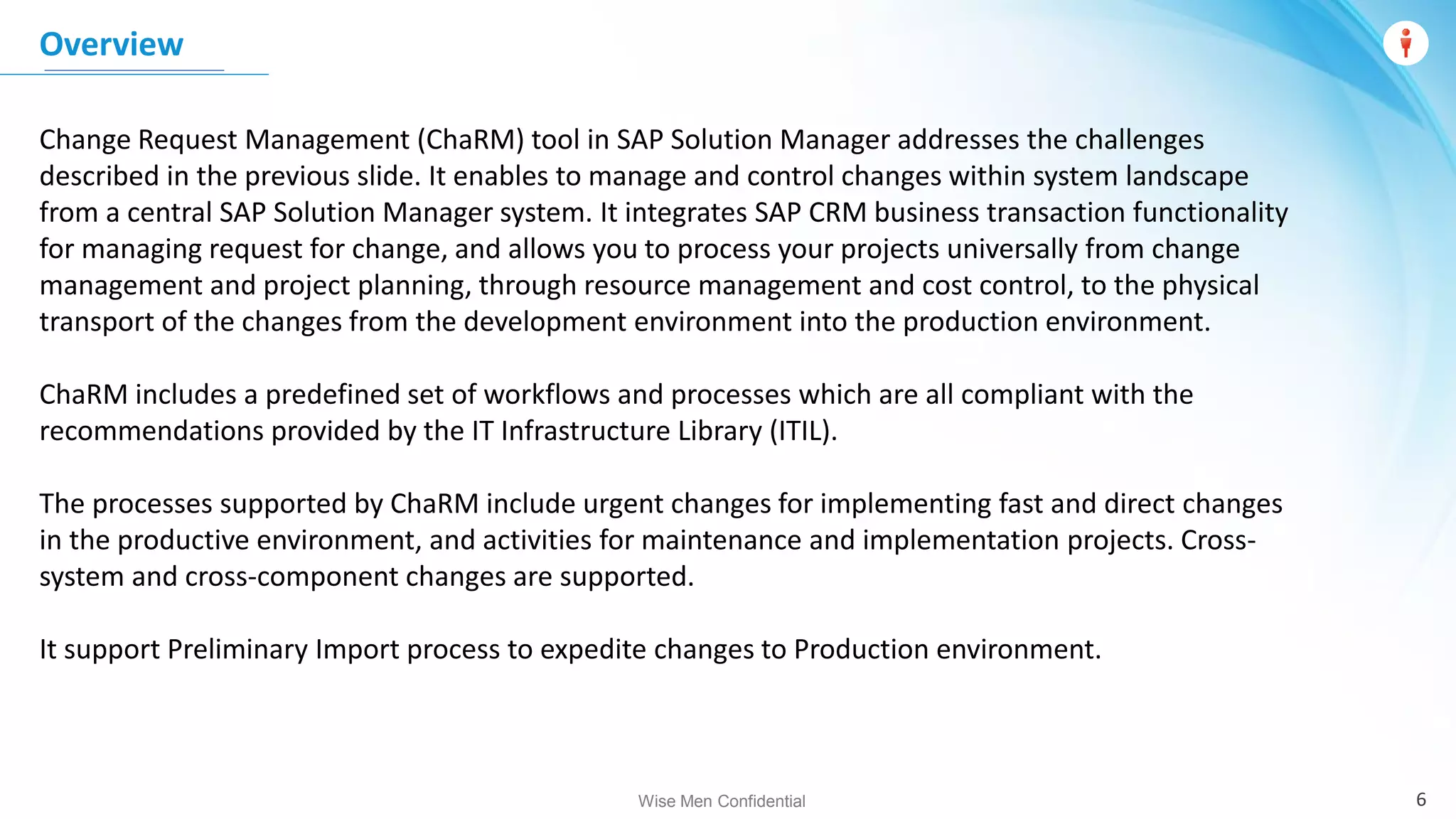 Overview

Change Request Management (ChaRM) tool in SAP Solution Manager addresses the challenges described in the previous slide. It enables to manage and control changes within system landscape from a central SAP Solution Manager system. It integrates SAP CRM business transaction functionality for managing request for change, and allows you to process your projects universally from change management and project planning, through resource management and cost control, to the physical transport of the changes from the development environment into the production environment.

ChaRM includes a predefined set of workflows and processes which are all compliant with the recommendations provided by the IT Infrastructure Library (ITIL).

The processes supported by ChaRM include urgent changes for implementing fast and direct changes in the productive environment, and activities for maintenance and implementation projects. Cross-system and cross-component changes are supported.

It support Preliminary Import process to expedite changes to Production environment.

Wise Men Confidential

6